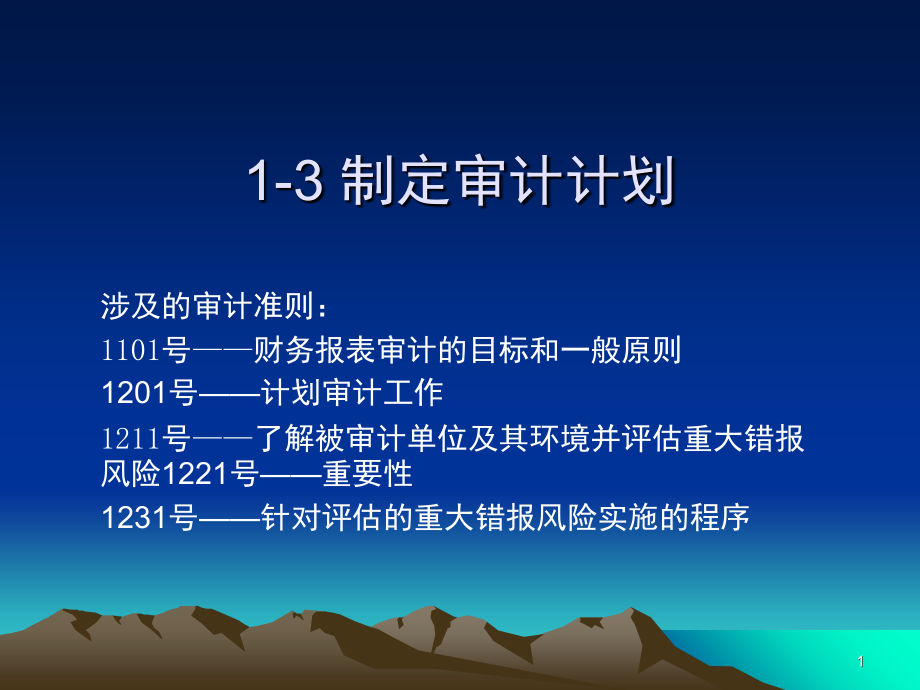 1-3 制定审计计划

涉及的审计准则：

1101号——财务报表审计的目标和一般原则

1201号——计划审计工作

1211号——了解被审计单位及其环境并评估重大错报风险1221号——重要性

1231号——针对评估的重大错报风险实施的程序

1